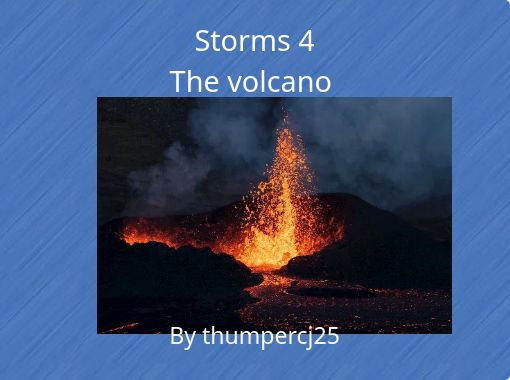 Storms 4
The volcano

By thumpercj25